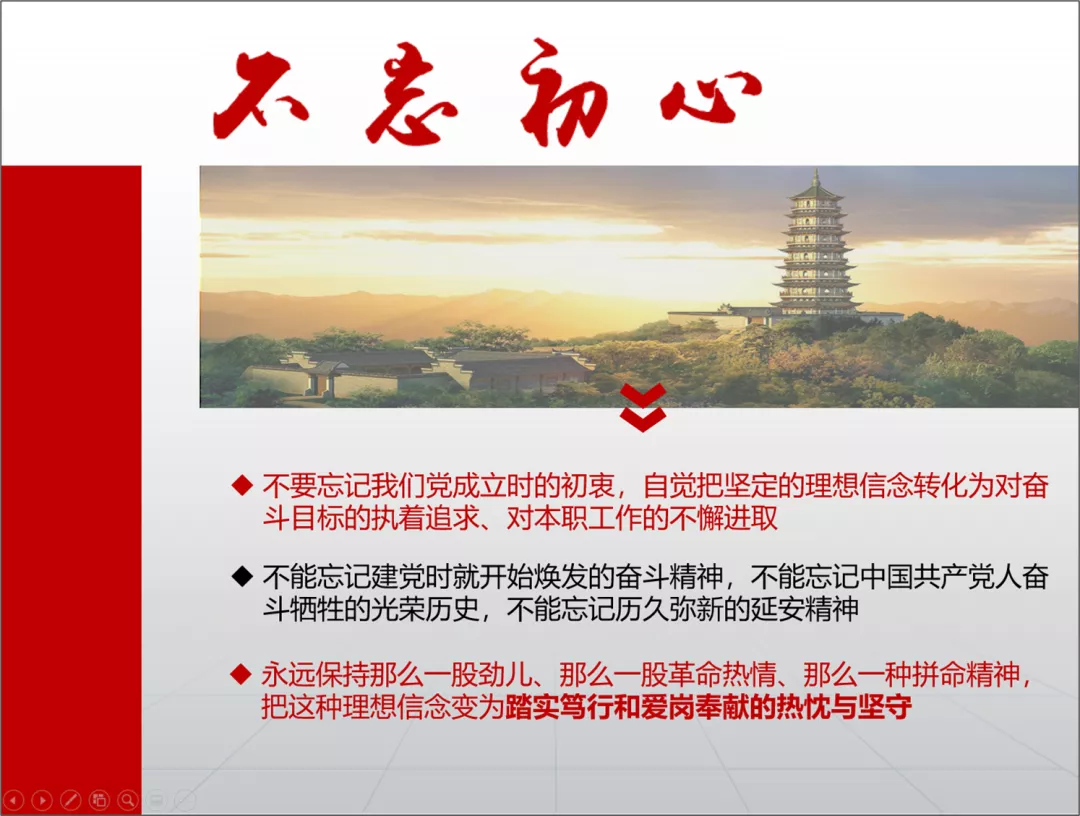 不忘初心

◆ 不要忘记我们党成立时的初衷，自觉把坚定的理想信念转化为对奋斗目标的执着追求、对本职工作的不懈进取

◆ 不能忘记建党时就开始焕发的奋斗精神，不能忘记中国共产党人奋斗牺牲的光荣历史，不能忘记历久弥新的延安精神

◆ 永远保持那么一股劲儿、那么一股革命热情、那么一种拼命精神，把这种理想信念变为踏实笃行和爱岗奉献的热忱与坚守